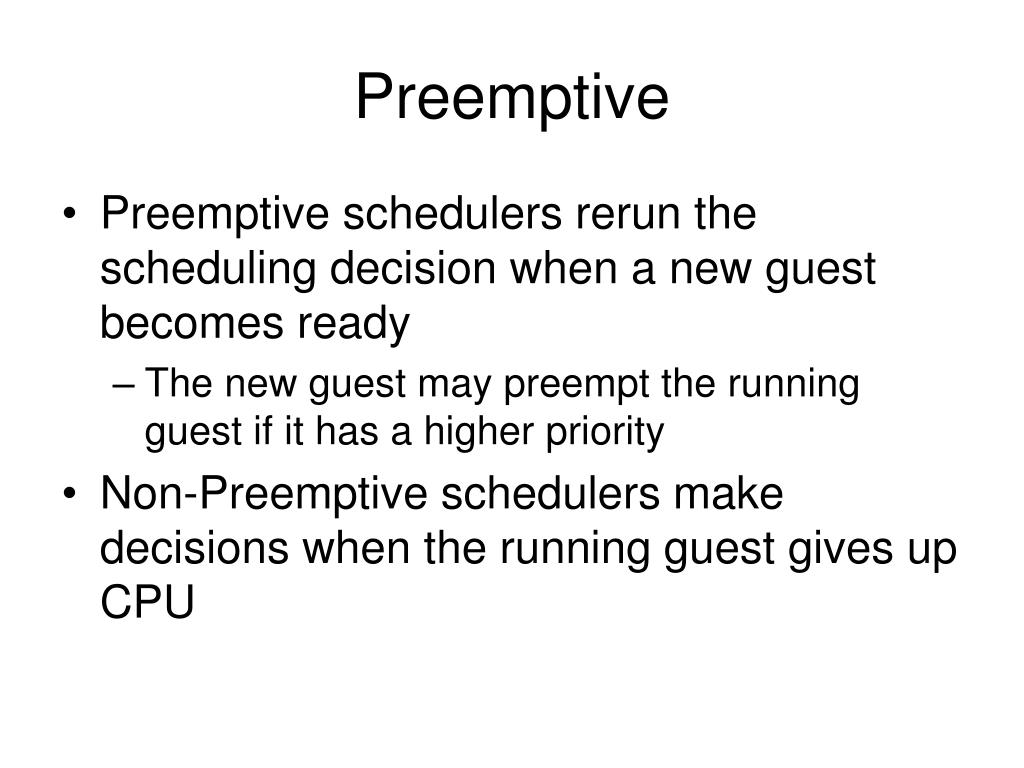 Preemptive

• Preemptive schedulers rerun the scheduling decision when a new guest becomes ready
– The new guest may preempt the running guest if it has a higher priority

• Non-Preemptive schedulers make decisions when the running guest gives up CPU